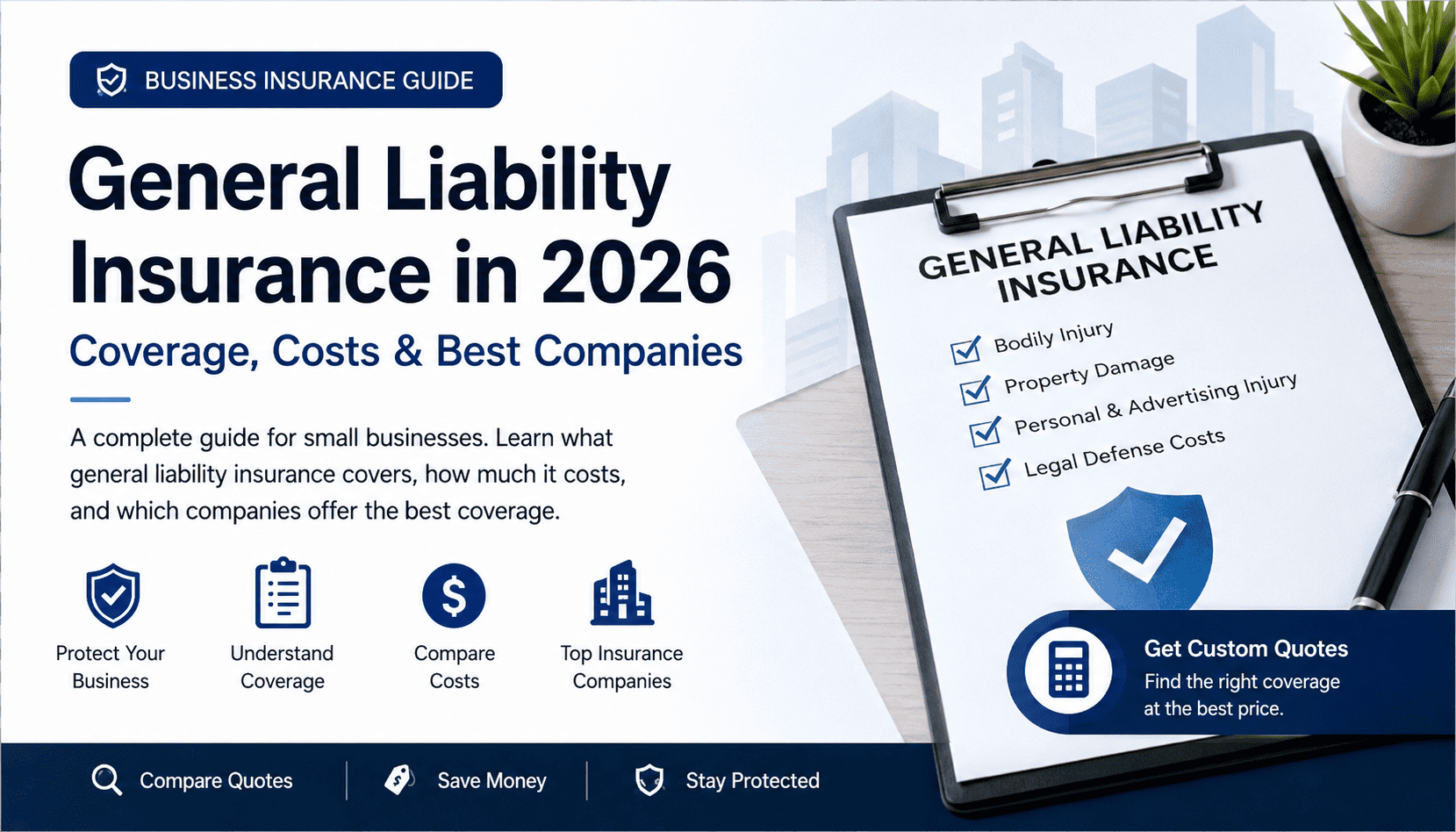 BUSINESS INSURANCE GUIDE

General Liability Insurance in 2026

Coverage, Costs & Best Companies

A complete guide for small businesses. Learn what general liability insurance covers, how much it costs, and which companies offer the best coverage.

Protect Your Business

Understand Coverage

Compare Costs

Top Insurance Companies

GENERAL LIABILITY INSURANCE

Bodily Injury

Property Damage

Personal & Advertising Injury

Legal Defense Costs

Get Custom Quotes
Find the right coverage at the best price.

Compare Quotes

Save Money

Stay Protected